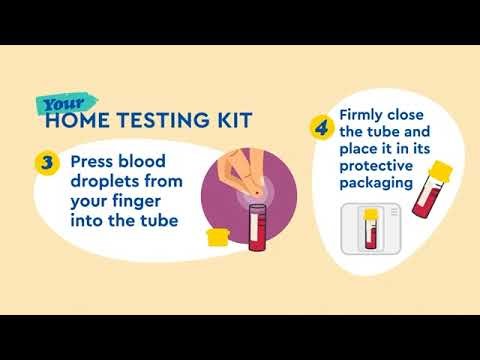 Your
HOME TESTING KIT

3 Press blood droplets from your finger into the tube

4 Firmly close the tube and place it in its protective packaging